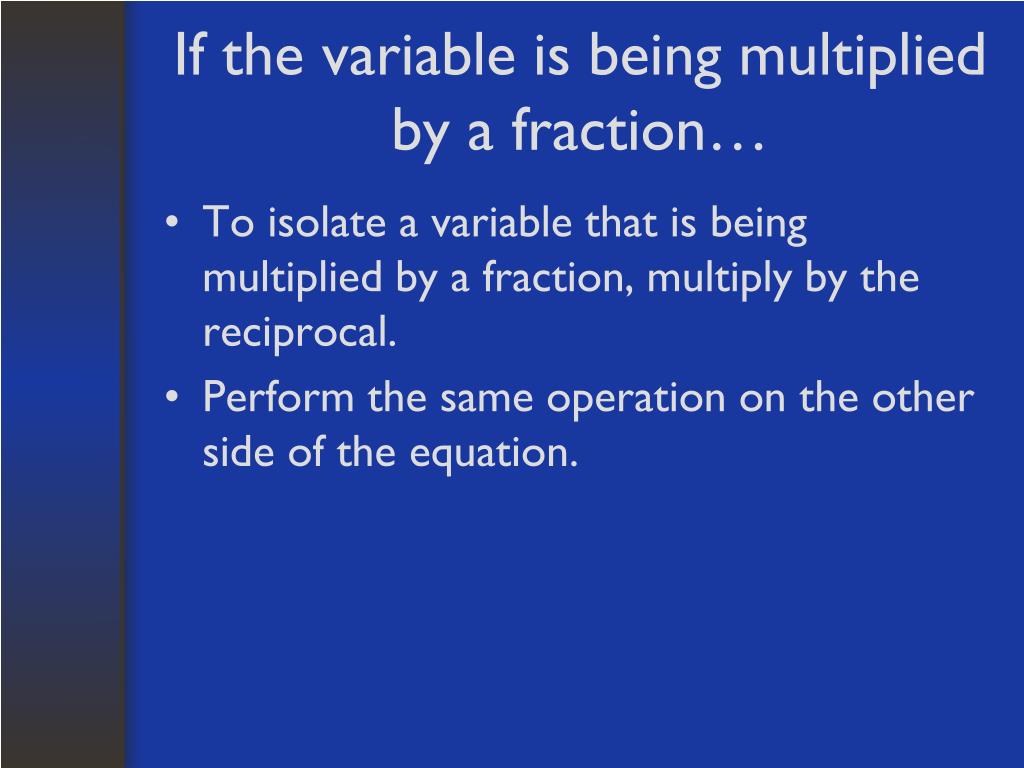 If the variable is being multiplied by a fraction…

• To isolate a variable that is being multiplied by a fraction, multiply by the reciprocal.
• Perform the same operation on the other side of the equation.